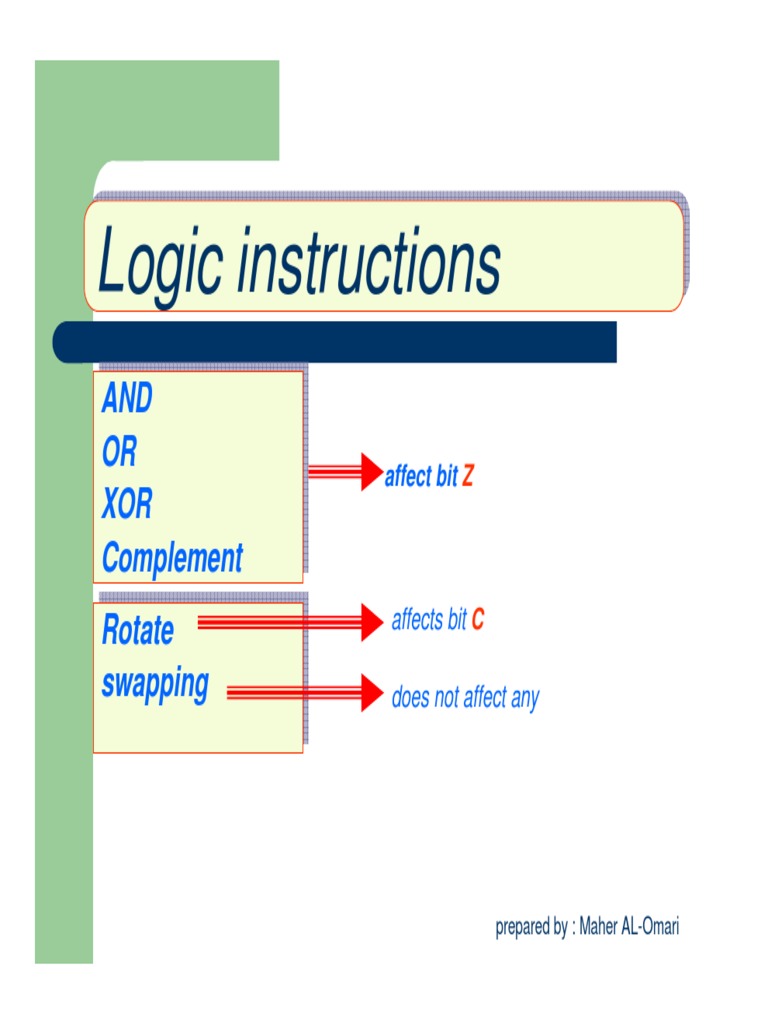 Logic instructions

AND
OR
XOR
Complement

affect bit Z

Rotate
swapping

affects bit C

does not affect any

prepared by : Maher AL-Omari